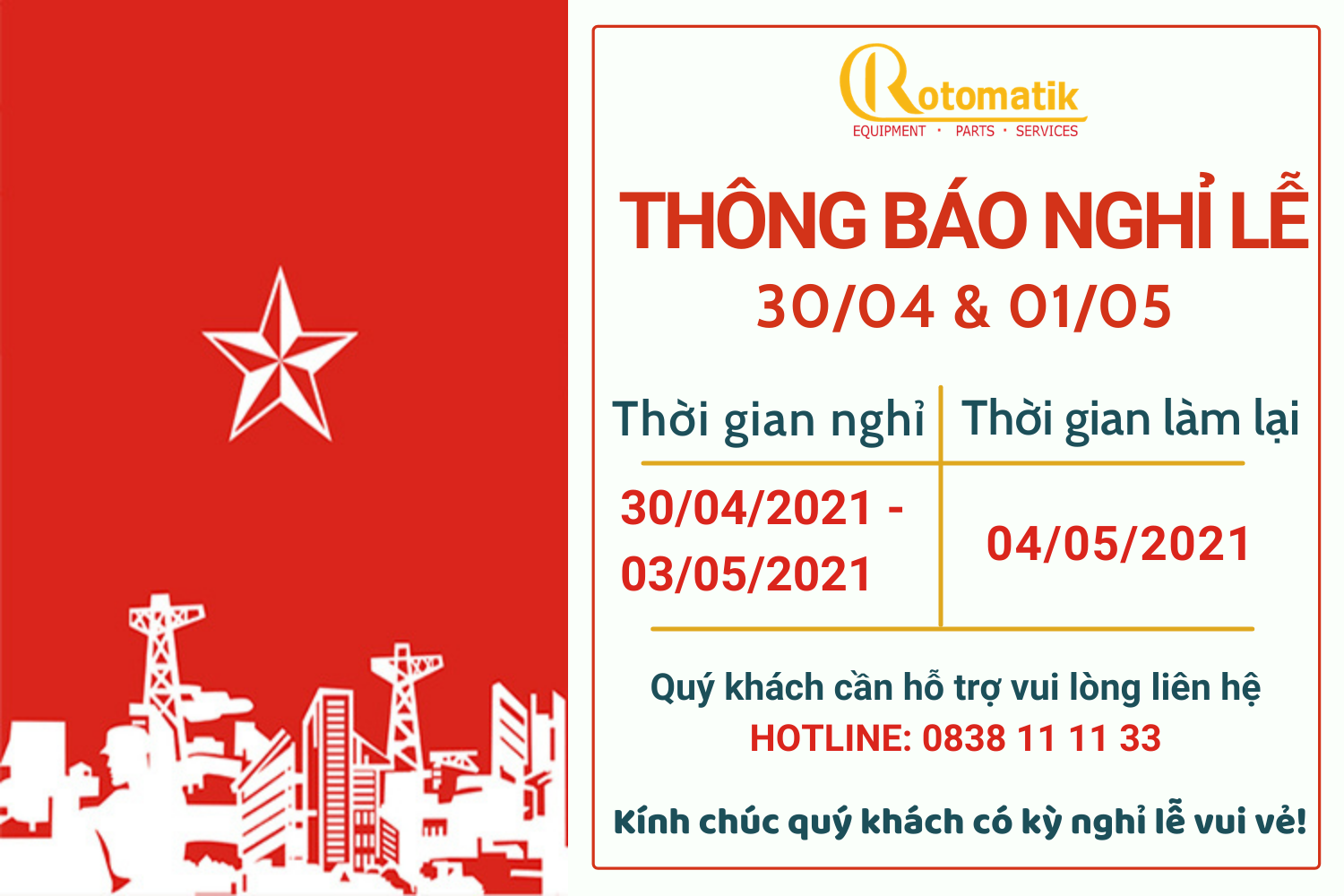 Rotomatik
EQUIPMENT · PARTS · SERVICES

THÔNG BÁO NGHỈ LỄ
30/04 & 01/05

| Thời gian nghỉ | Thời gian làm lại |
|---|---|
| 30/04/2021 - 03/05/2021 | 04/05/2021 |

Quý khách cần hỗ trợ vui lòng liên hệ
HOTLINE: 0838 11 11 33

Kính chúc quý khách có kỳ nghỉ lễ vui vẻ!